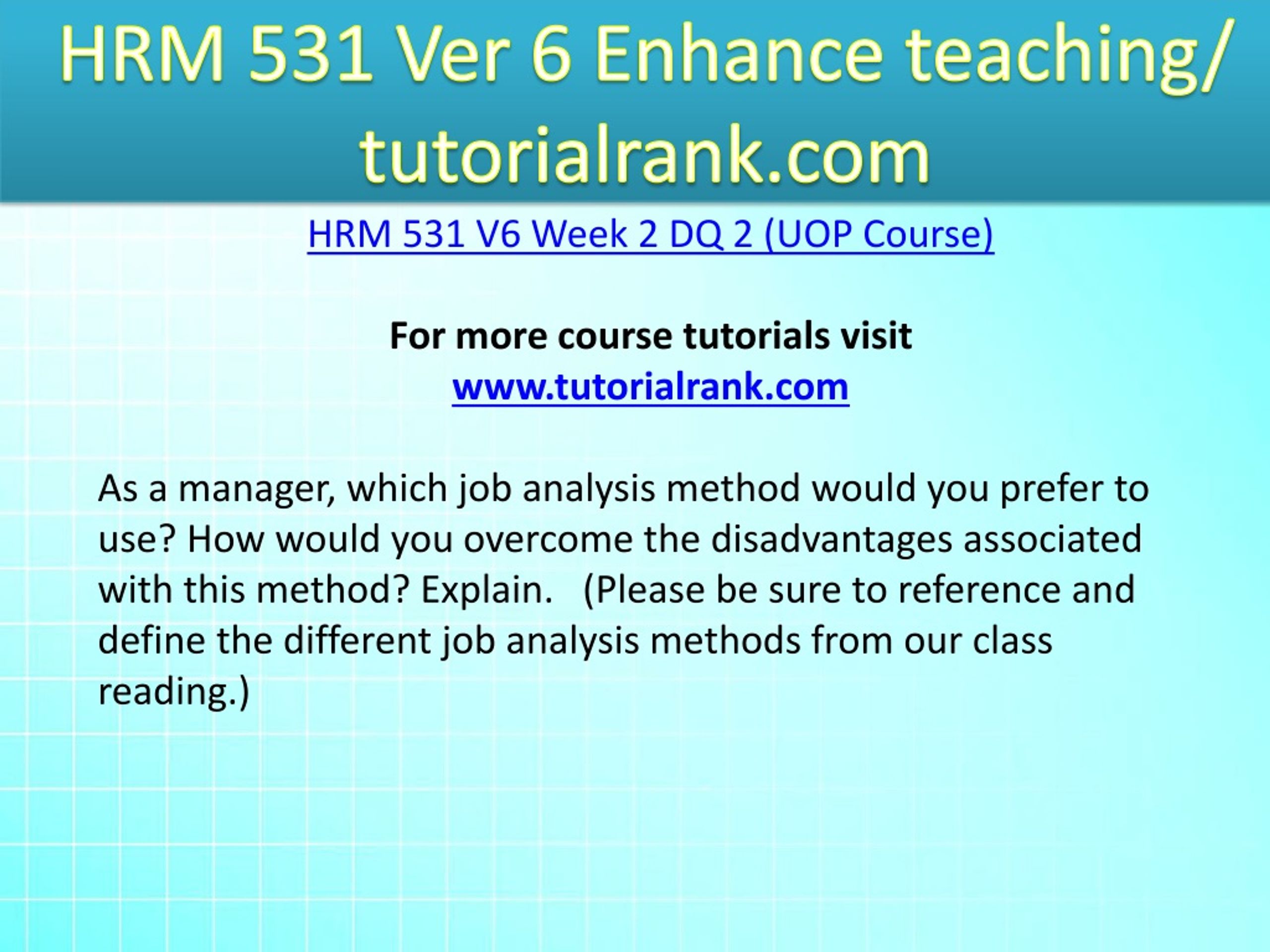 HRM 531 Ver 6 Enhance teaching/ tutorialrank.com

HRM 531 V6 Week 2 DQ 2 (UOP Course)

For more course tutorials visit
www.tutorialrank.com

As a manager, which job analysis method would you prefer to use? How would you overcome the disadvantages associated with this method? Explain. (Please be sure to reference and define the different job analysis methods from our class reading.)